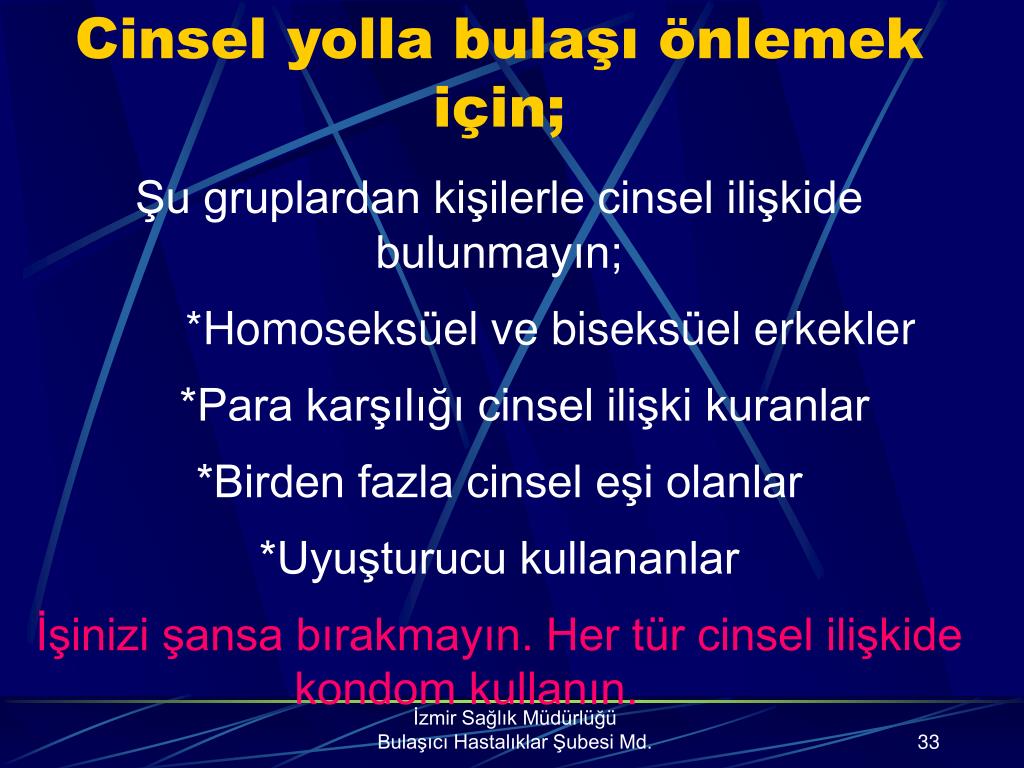 Cinsel yolla bulaşı önlemek için;

Şu gruplardan kişilerle cinsel ilişkide bulunmayın;

*Homoseksüel ve biseksüel erkekler

*Para karşılığı cinsel ilişki kuranlar

*Birden fazla cinsel eşi olanlar

*Uyuşturucu kullananlar

İşinizi şansa bırakmayın. Her tür cinsel ilişkide kondom kullanın.

İzmir Sağlık Müdürlüğü
Bulaşıcı Hastalıklar Şubesi Md.

33